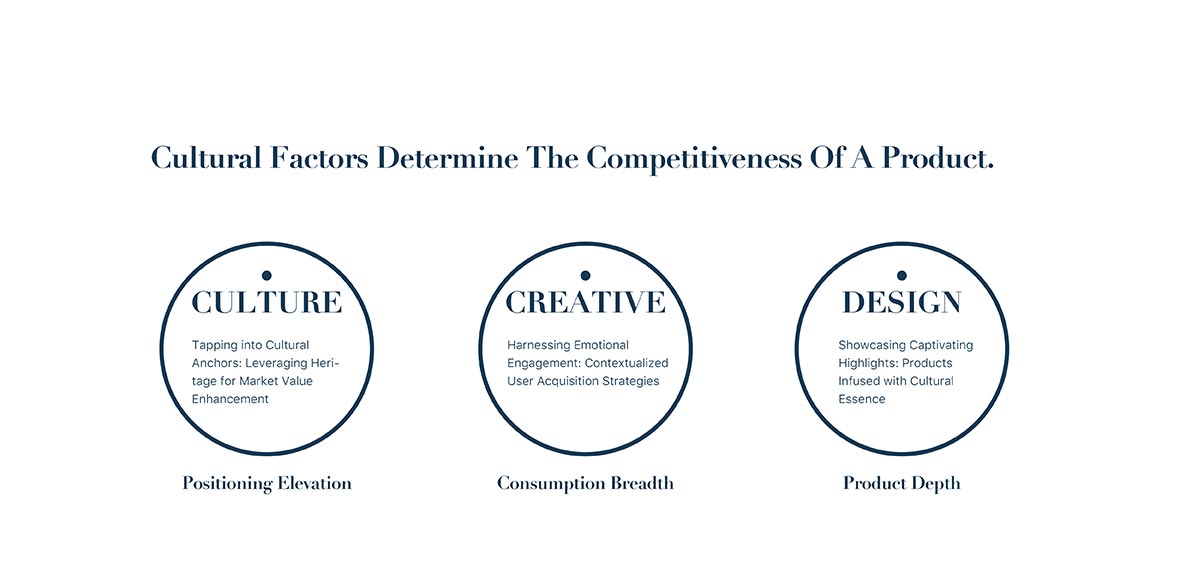 Cultural Factors Determine The Competitiveness Of A Product.

CULTURE

Tapping into Cultural Anchors: Leveraging Heritage for Market Value Enhancement

Positioning Elevation

CREATIVE

Harnessing Emotional Engagement: Contextualized User Acquisition Strategies

Consumption Breadth

DESIGN

Showcasing Captivating Highlights: Products Infused with Cultural Essence

Product Depth